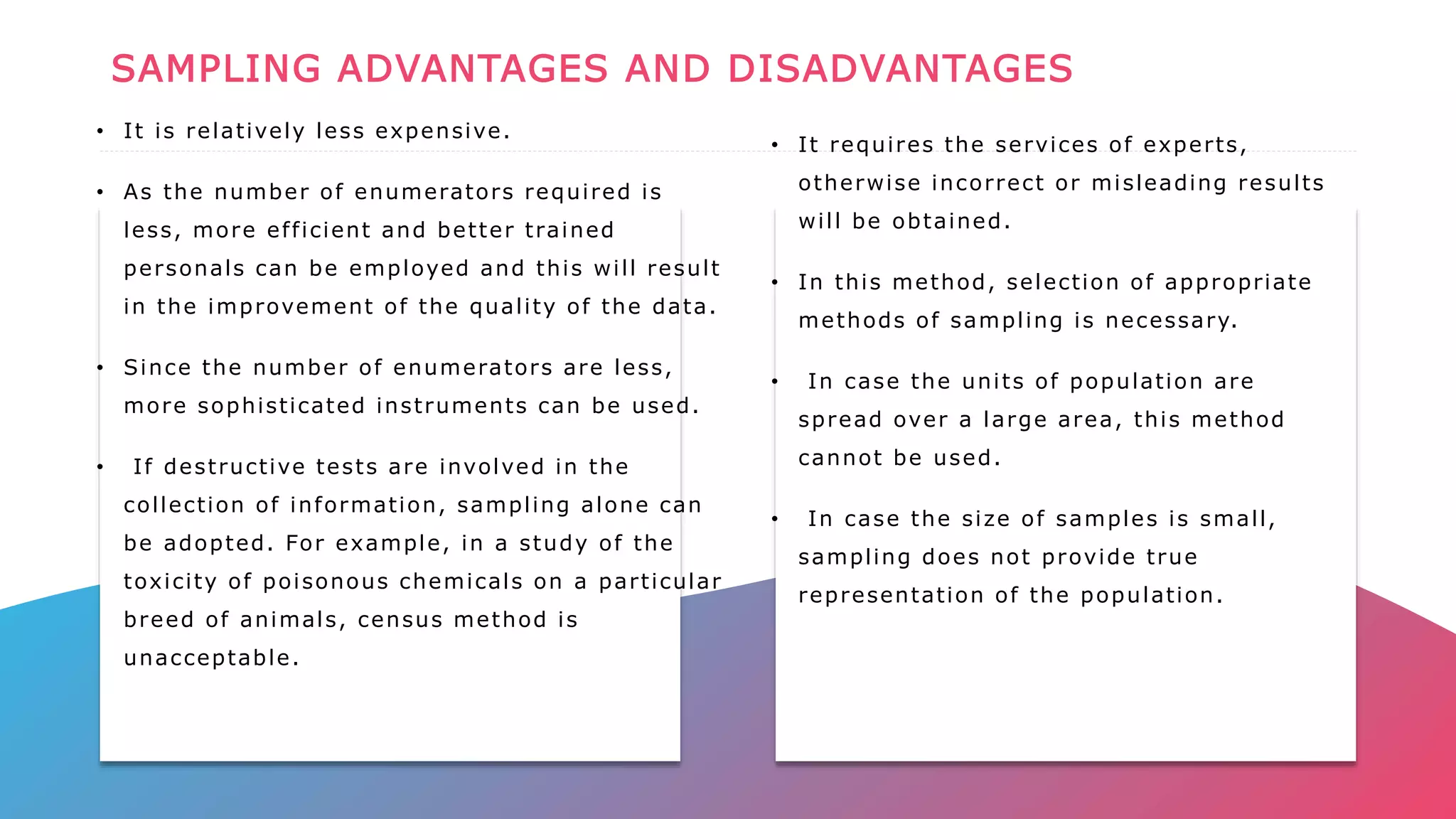 SAMPLING ADVANTAGES AND DISADVANTAGES

• It is relatively less expensive.

• As the number of enumerators required is less, more efficient and better trained personals can be employed and this will result in the improvement of the quality of the data.

• Since the number of enumerators are less, more sophisticated instruments can be used.

• If destructive tests are involved in the collection of information, sampling alone can be adopted. For example, in a study of the toxicity of poisonous chemicals on a particular breed of animals, census method is unacceptable.

• It requires the services of experts, otherwise incorrect or misleading results will be obtained.

• In this method, selection of appropriate methods of sampling is necessary.

• In case the units of population are spread over a large area, this method cannot be used.

• In case the size of samples is small, sampling does not provide true representation of the population.